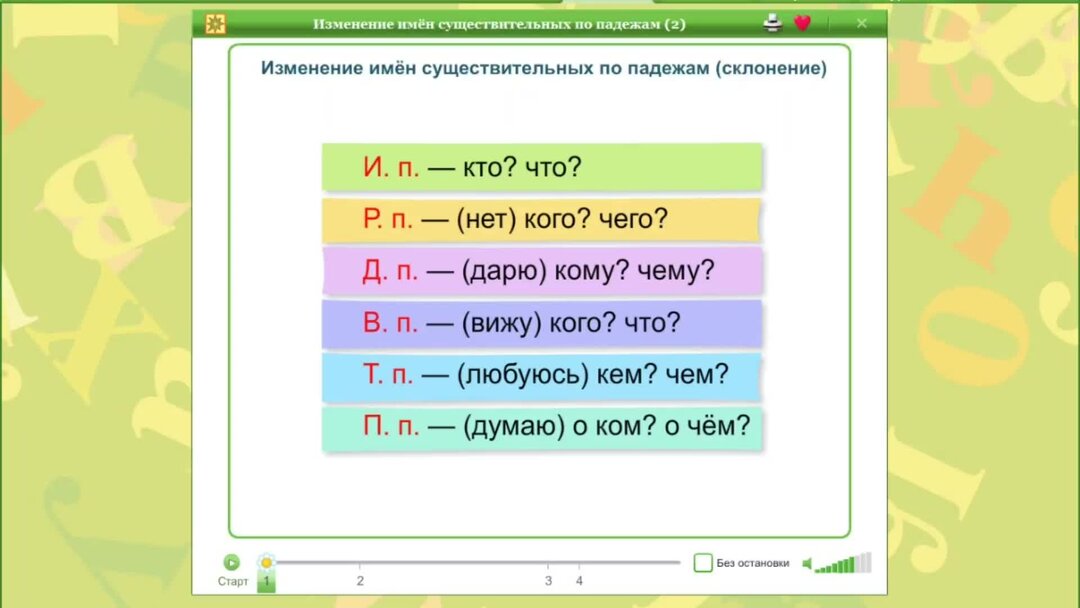 Изменение имён существительных по падежам (2)

Изменение имён существительных по падежам (склонение)

И. п. — кто? что?

Р. п. — (нет) кого? чего?

Д. п. — (дарю) кому? чему?

В. п. — (вижу) кого? что?

Т. п. — (любуюсь) кем? чем?

П. п. — (думаю) о ком? о чём?

Старт 1 2 3 4 Без остановки